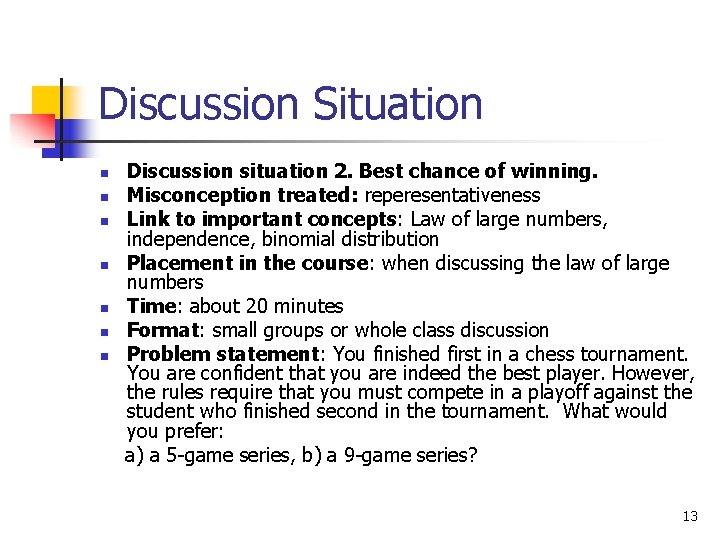 Discussion Situation

- Discussion situation 2. Best chance of winning.
- Misconception treated: reperesentativeness
- Link to important concepts: Law of large numbers, independence, binomial distribution
- Placement in the course: when discussing the law of large numbers
- Time: about 20 minutes
- Format: small groups or whole class discussion
- Problem statement: You finished first in a chess tournament. You are confident that you are indeed the best player. However, the rules require that you must compete in a playoff against the student who finished second in the tournament. What would you prefer:

a) a 5-game series, b) a 9-game series?

13